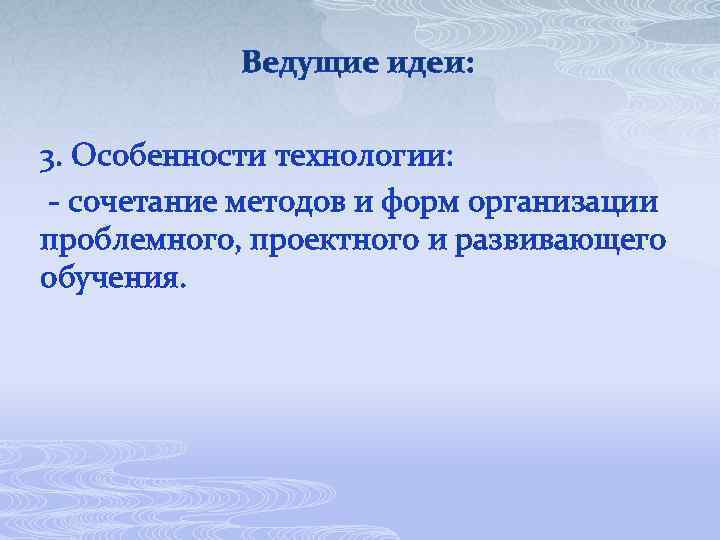 Ведущие идеи:

3. Особенности технологии:

- сочетание методов и форм организации проблемного, проектного и развивающего обучения.